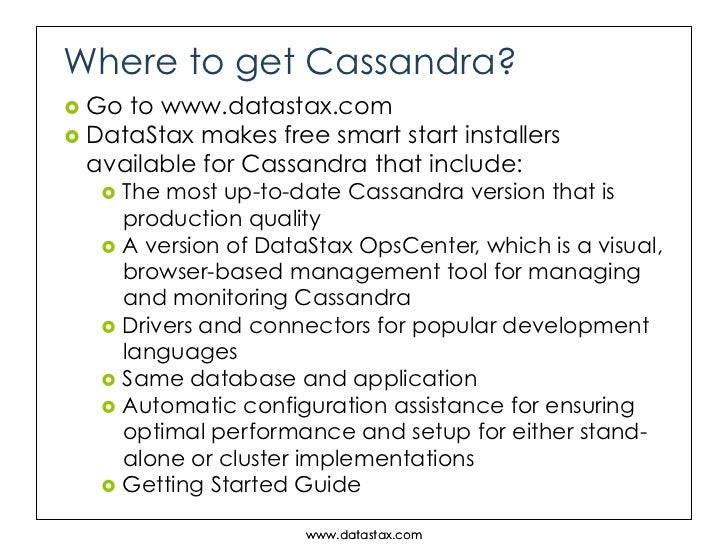 Where to get Cassandra?

- Go to www.datastax.com
- DataStax makes free smart start installers available for Cassandra that include:
  - The most up-to-date Cassandra version that is production quality
  - A version of DataStax OpsCenter, which is a visual, browser-based management tool for managing and monitoring Cassandra
  - Drivers and connectors for popular development languages
  - Same database and application
  - Automatic configuration assistance for ensuring optimal performance and setup for either stand-alone or cluster implementations
  - Getting Started Guide

www.datastax.com